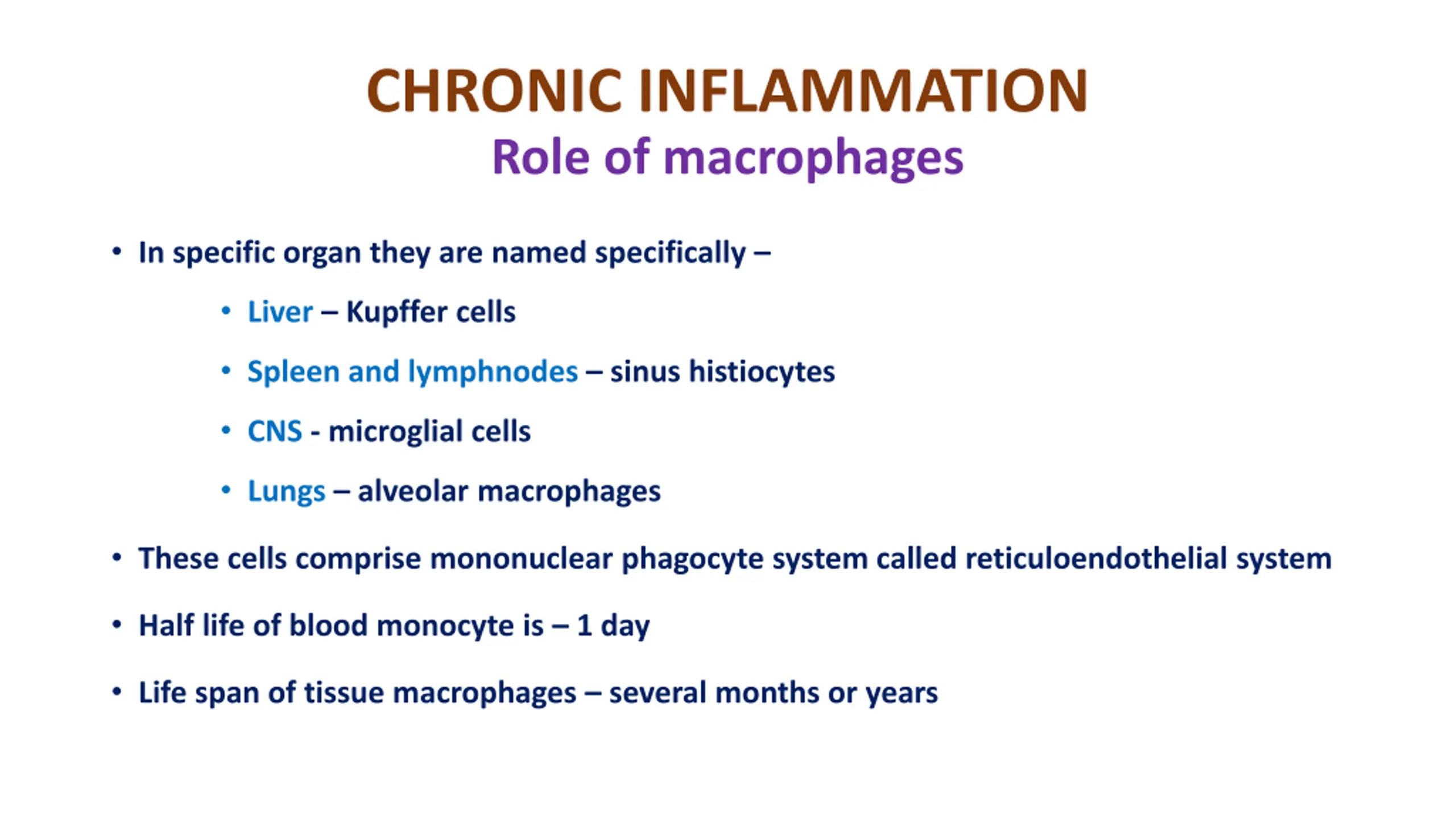 CHRONIC INFLAMMATION
Role of macrophages

• In specific organ they are named specifically –
• Liver – Kupffer cells
• Spleen and lymphnodes – sinus histiocytes
• CNS - microglial cells
• Lungs – alveolar macrophages
• These cells comprise mononuclear phagocyte system called reticuloendothelial system
• Half life of blood monocyte is – 1 day
• Life span of tissue macrophages – several months or years